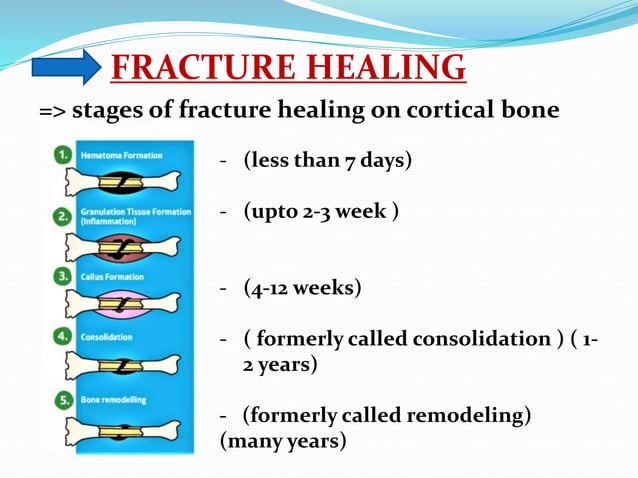 FRACTURE HEALING

=> stages of fracture healing on cortical bone

1. Hematoma Formation

2. Granulation Tissue Formation (Inflammation)

3. Callus Formation

4. Consolidation

5. Bone remodelling

- (less than 7 days)

- (upto 2-3 week )

- (4-12 weeks)

- ( formerly called consolidation ) ( 1-2 years)

- (formerly called remodeling) (many years)